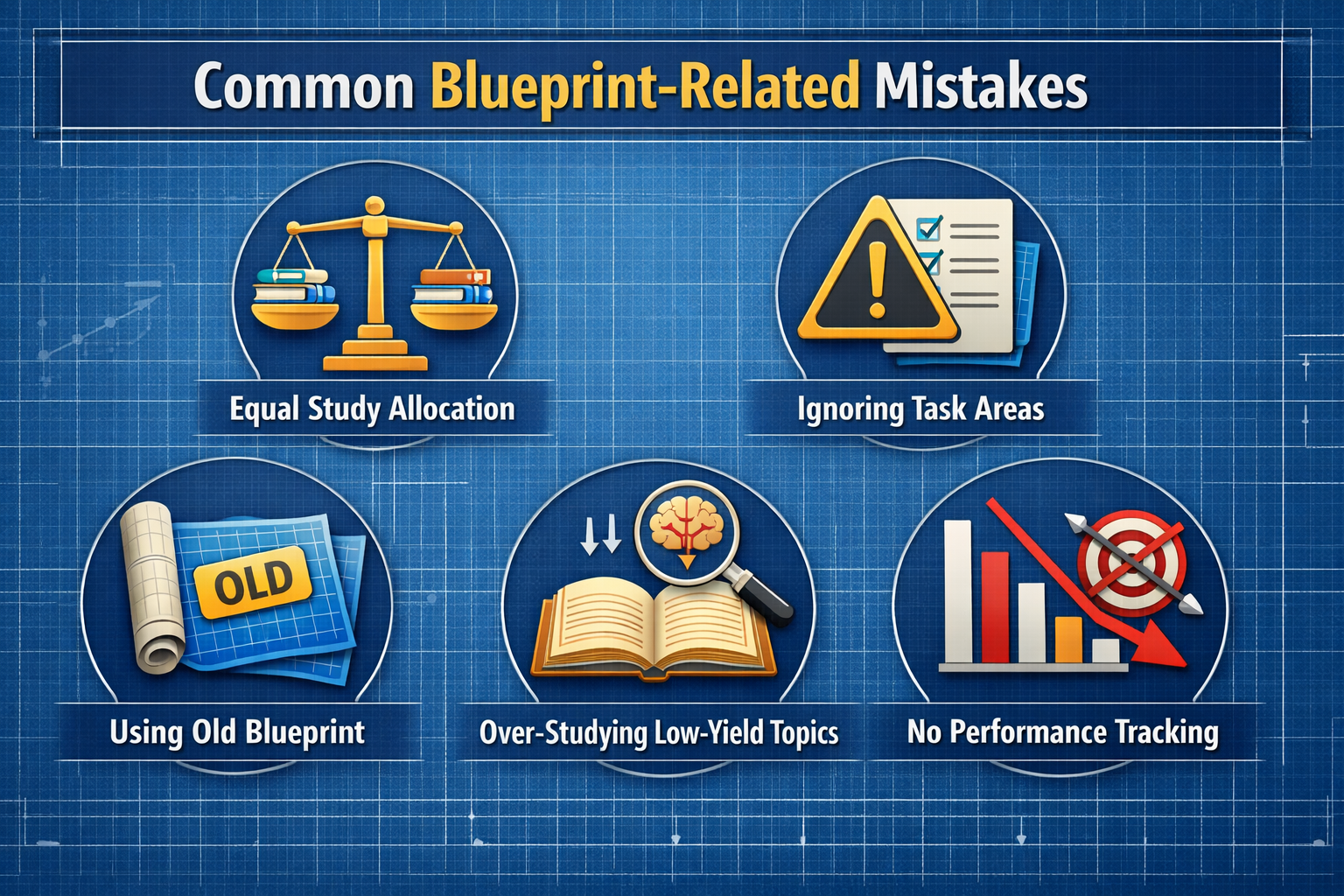 Common Blueprint-Related Mistakes

Equal Study Allocation

Ignoring Task Areas

OLD

Using Old Blueprint

Over-Studying Low-Yield Topics

No Performance Tracking